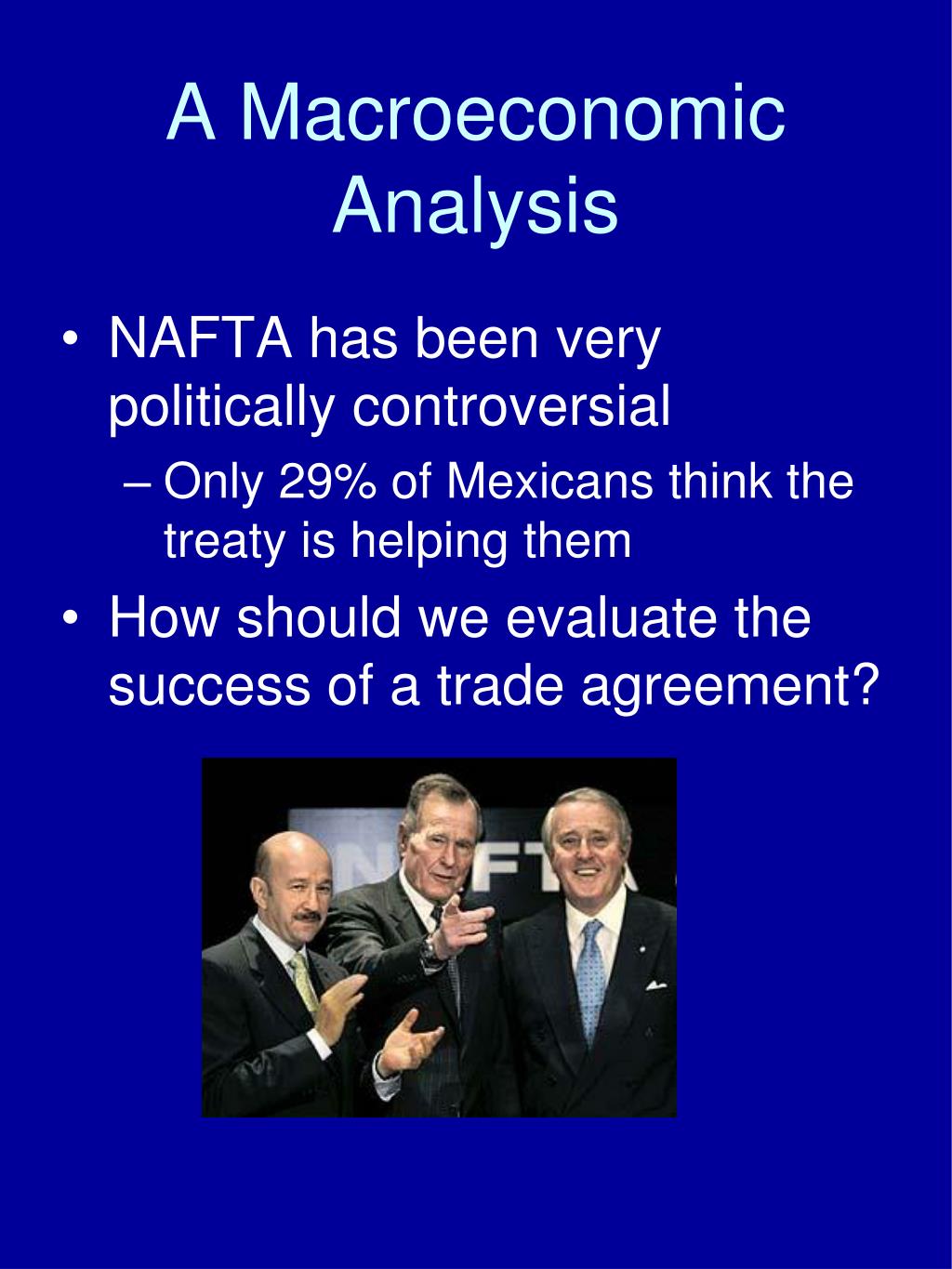 A Macroeconomic Analysis

• NAFTA has been very politically controversial
 – Only 29% of Mexicans think the treaty is helping them
• How should we evaluate the success of a trade agreement?

NAFTA